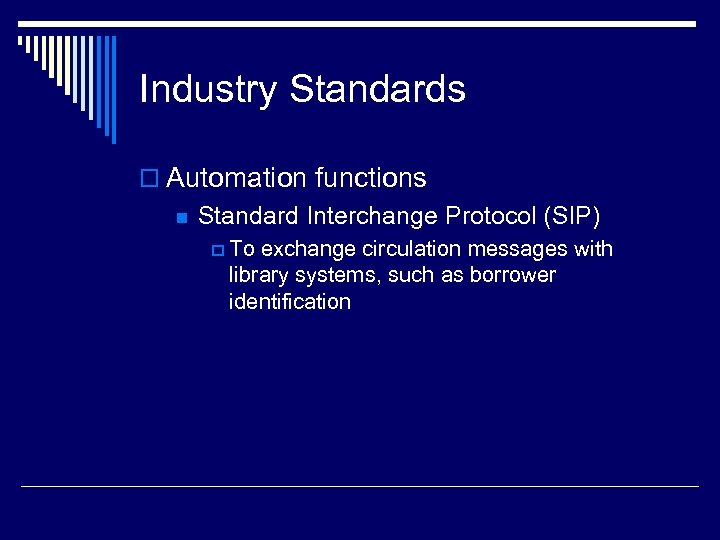 Industry Standards

Automation functions

Standard Interchange Protocol (SIP)

To exchange circulation messages with library systems, such as borrower identification